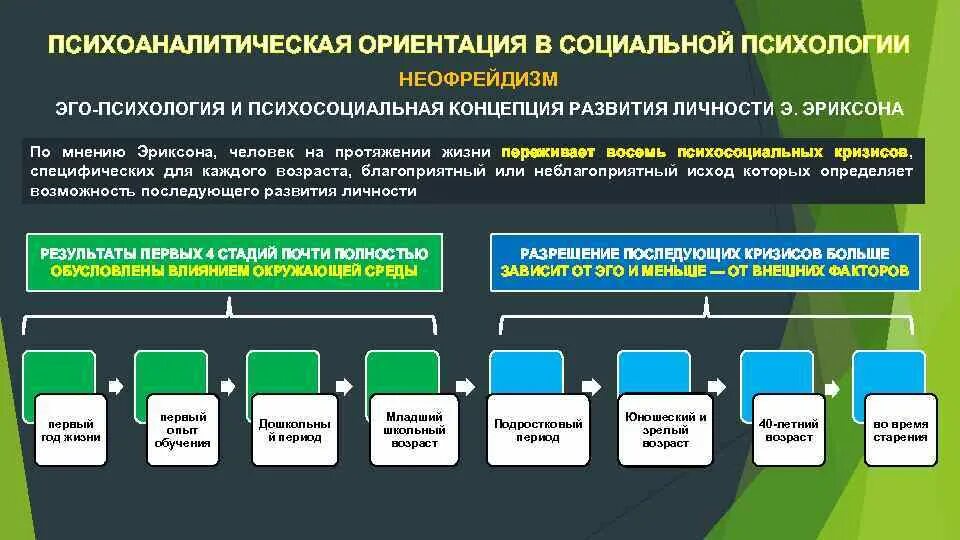 ПСИХОАНАЛИТИЧЕСКАЯ ОРИЕНТАЦИЯ В СОЦИАЛЬНОЙ ПСИХОЛОГИИ

НЕОФРЕЙДИЗМ

ЭГО-ПСИХОЛОГИЯ И ПСИХОСОЦИАЛЬНАЯ КОНЦЕПЦИЯ РАЗВИТИЯ ЛИЧНОСТИ Э. ЭРИКСОНА

По мнению Эриксона, человек на протяжении жизни переживает восемь психосоциальных кризисов, специфических для каждого возраста, благоприятный или неблагоприятный исход которых определяет возможность последующего развития личности

РЕЗУЛЬТАТЫ ПЕРВЫХ 4 СТАДИЙ ПОЧТИ ПОЛНОСТЬЮ ОБУСЛОВЛЕНЫ ВЛИЯНИЕМ ОКРУЖАЮЩЕЙ СРЕДЫ

РАЗРЕШЕНИЕ ПОСЛЕДУЮЩИХ КРИЗИСОВ БОЛЬШЕ ЗАВИСИТ ОТ ЭГО И МЕНЬШЕ — ОТ ВНЕШНИХ ФАКТОРОВ

первый год жизни

первый опыт обучения

Дошкольный период

Младший школьный возраст

Подростковый период

Юношеский и зрелый возраст

40-летний возраст

во время старения